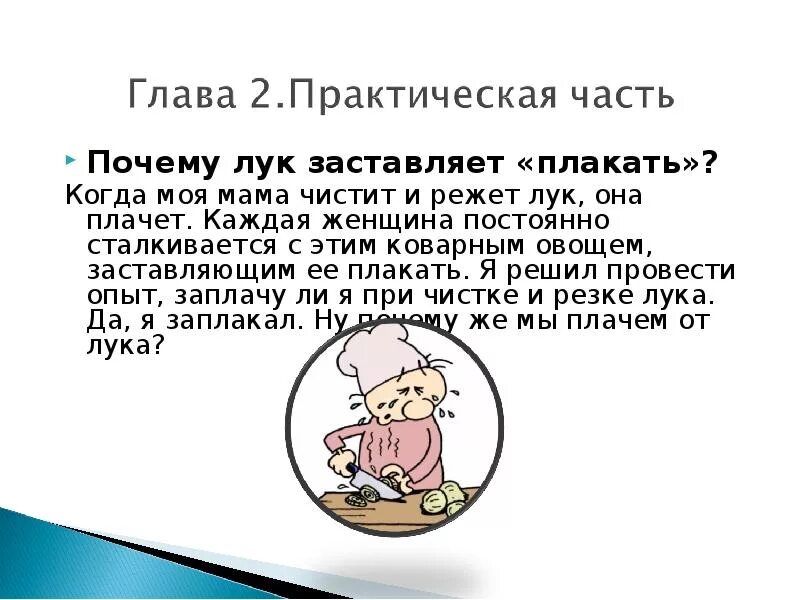 Глава 2.Практическая часть

Почему лук заставляет «плакать»?

Когда моя мама чистит и режет лук, она плачет. Каждая женщина постоянно сталкивается с этим коварным овощем, заставляющим ее плакать. Я решил провести опыт, заплачу ли я при чистке и резке лука. Да, я заплакал. Ну почему же мы плачем от лука?